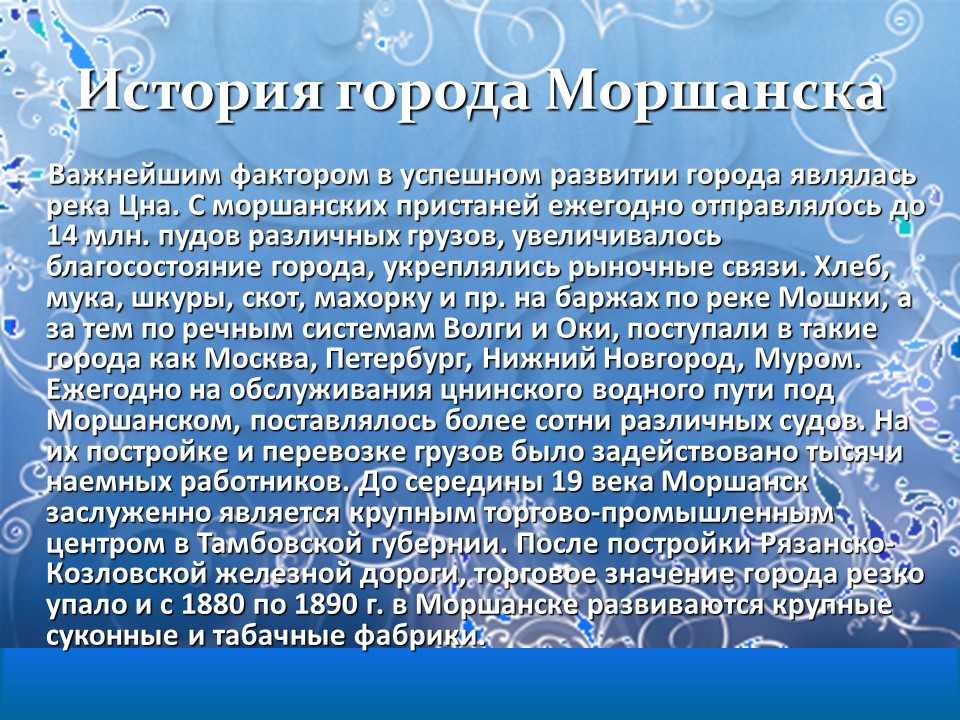 История города Моршанска

Важнейшим фактором в успешном развитии города являлась река Цна. С моршанских пристаней ежегодно отправлялось до 14 млн. пудов различных грузов, увеличивалось благосостояние города, укреплялись рыночные связи. Хлеб, мука, шкуры, скот, махорку и пр. на баржах по реке Мошки, а за тем по речным системам Волги и Оки, поступали в такие города как Москва, Петербург, Нижний Новгород, Муром. Ежегодно на обслуживания цнинского водного пути под Моршанском, поставлялось более сотни различных судов. На их постройке и перевозке грузов было задействовано тысячи наемных работников. До середины 19 века Моршанск заслуженно является крупным торгово-промышленным центром в Тамбовской губернии. После постройки Рязанско-Козловской железной дороги, торговое значение города резко упало и с 1880 по 1890 г. в Моршанске развиваются крупные суконные и табачные фабрики.